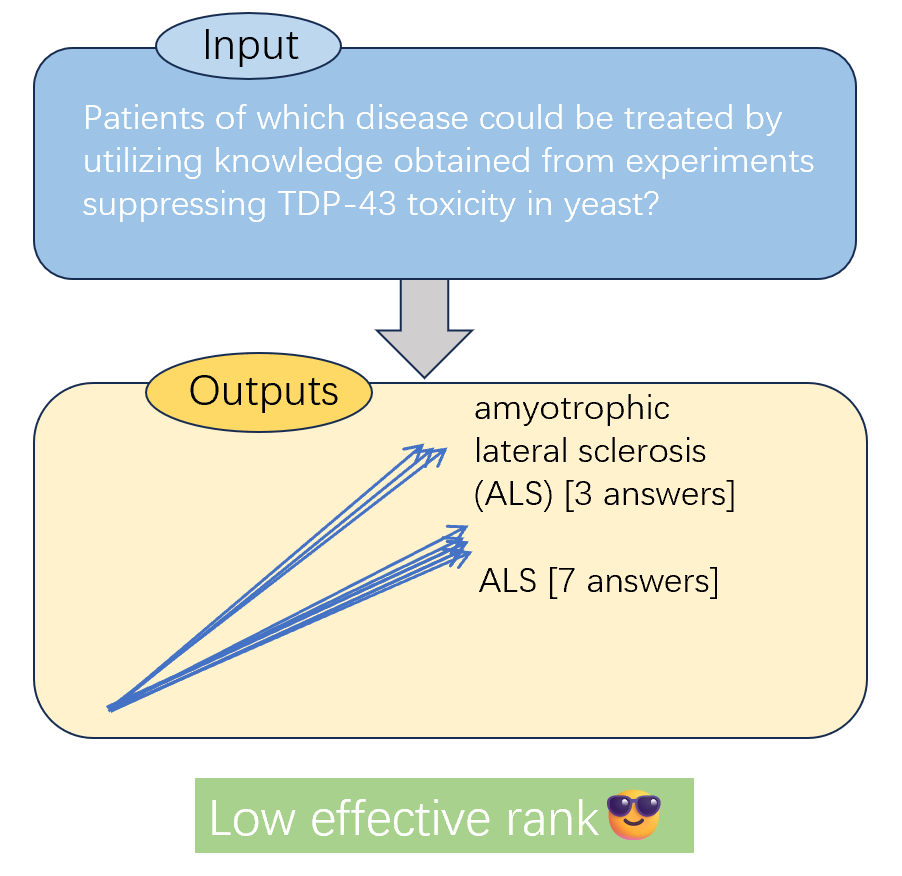 Input

Patients of which disease could be treated by utilizing knowledge obtained from experiments suppressing TDP-43 toxicity in yeast?

Outputs

amyotrophic lateral sclerosis (ALS) [3 answers]

ALS [7 answers]

Low effective rank😎